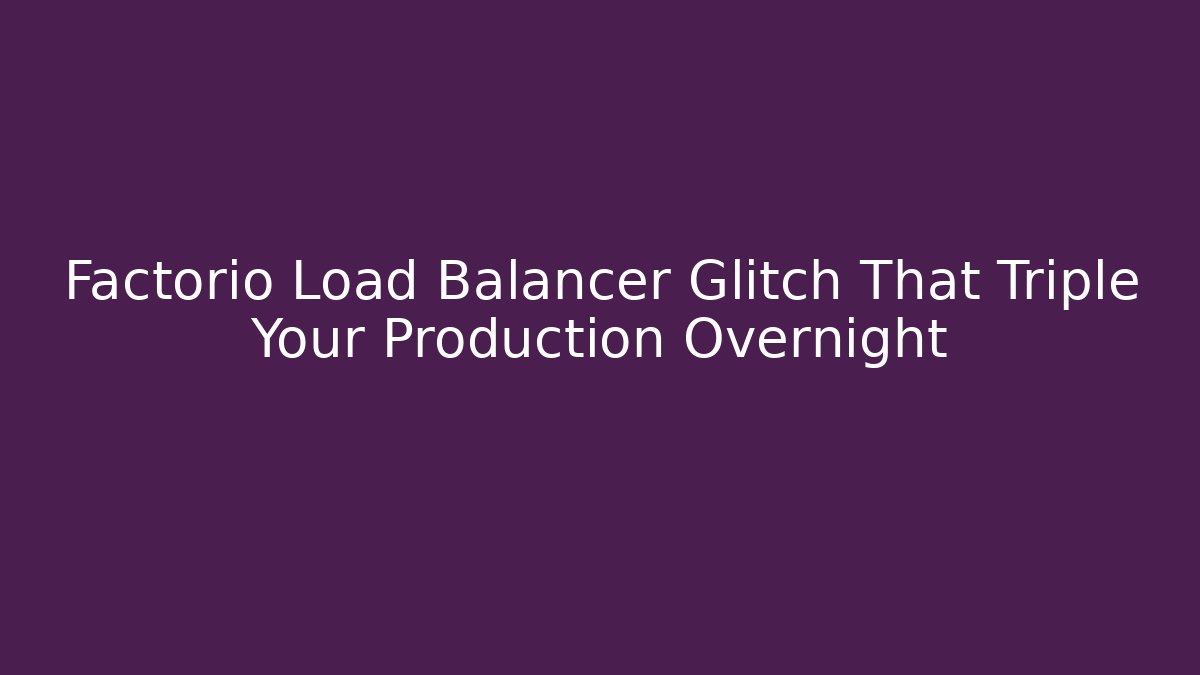 Factorio Load Balancer Glitch That Triple Your Production Overnight